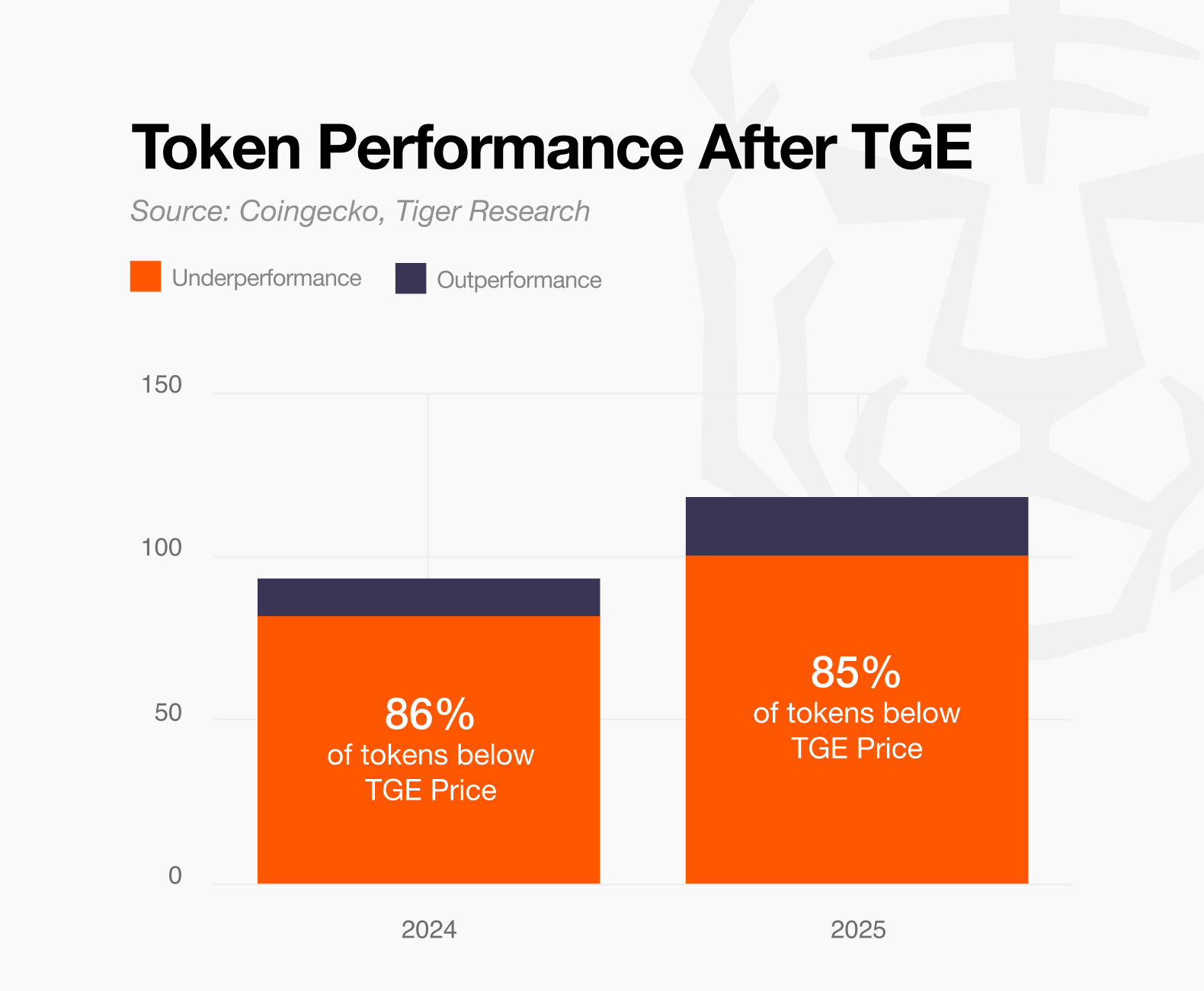 Token Performance After TGE

Source: Coingecko, Tiger Research

Underperformance Outperformance

150

100

50

0

86%
of tokens below TGE Price

85%
of tokens below TGE Price

2024

2025